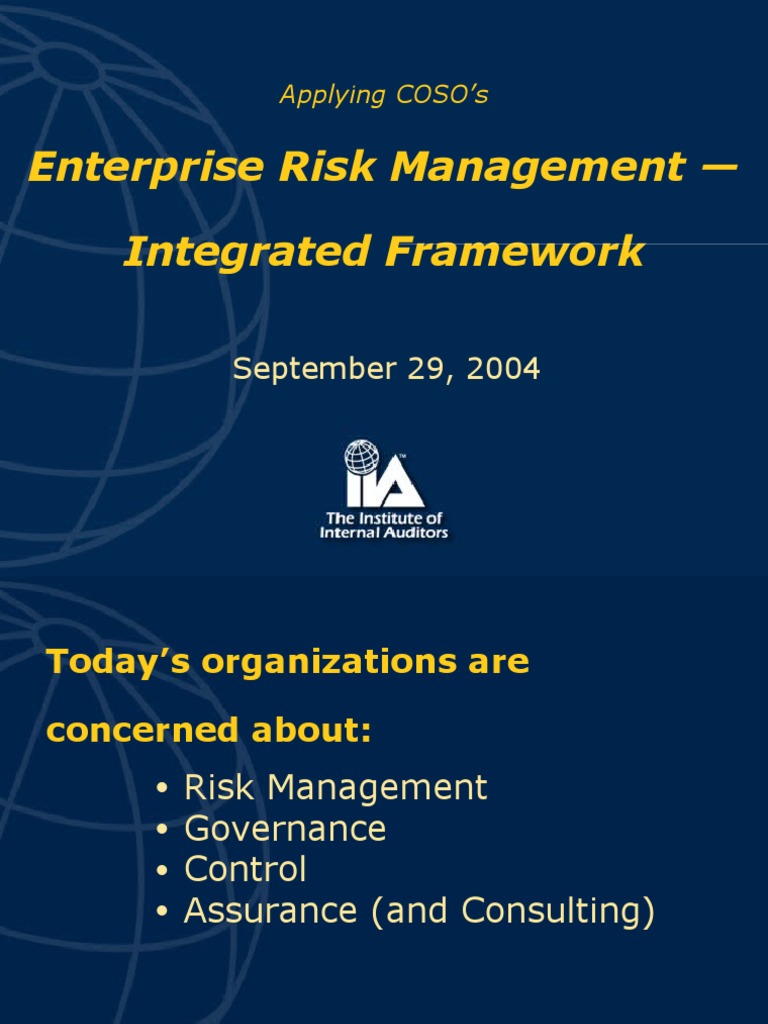 Applying COSO's

Enterprise Risk Management —

Integrated Framework

September 29, 2004

IIA™
The Institute of
Internal Auditors

Today's organizations are concerned about:

• Risk Management
• Governance
• Control
• Assurance (and Consulting)